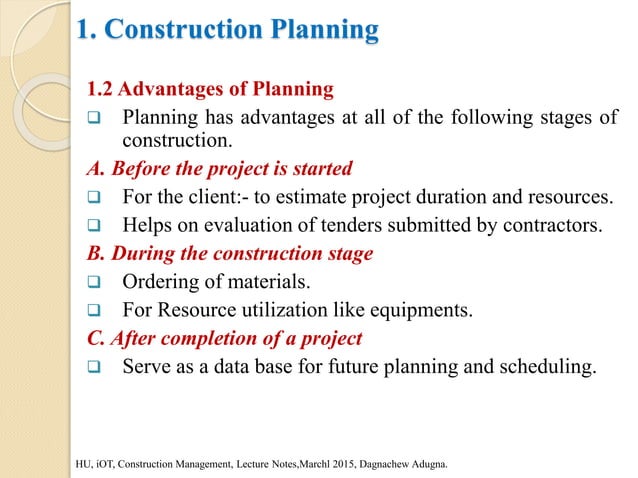 1. Construction Planning

1.2 Advantages of Planning

❑ Planning has advantages at all of the following stages of construction.

A. Before the project is started

❑ For the client:- to estimate project duration and resources.

❑ Helps on evaluation of tenders submitted by contractors.

B. During the construction stage

❑ Ordering of materials.

❑ For Resource utilization like equipments.

C. After completion of a project

❑ Serve as a data base for future planning and scheduling.

HU, iOT, Construction Management, Lecture Notes,Marchl 2015, Dagnachew Adugna.